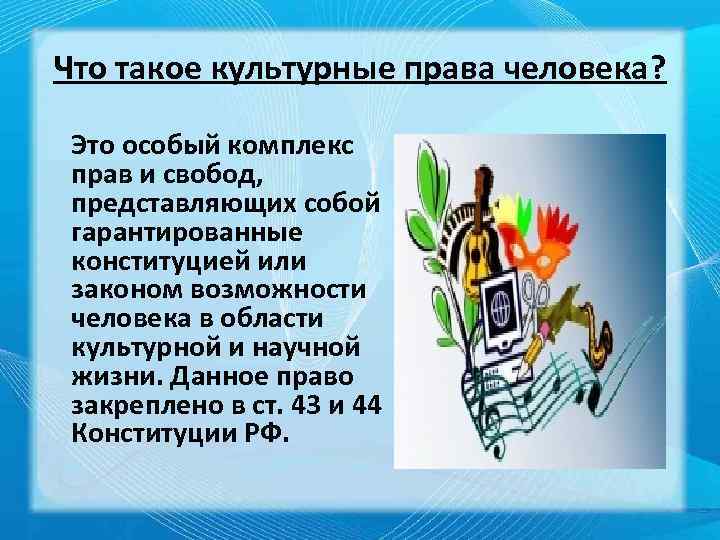 Что такое культурные права человека?

Это особый комплекс прав и свобод, представляющих собой гарантированные конституцией или законом возможности человека в области культурной и научной жизни. Данное право закреплено в ст. 43 и 44 Конституции РФ.